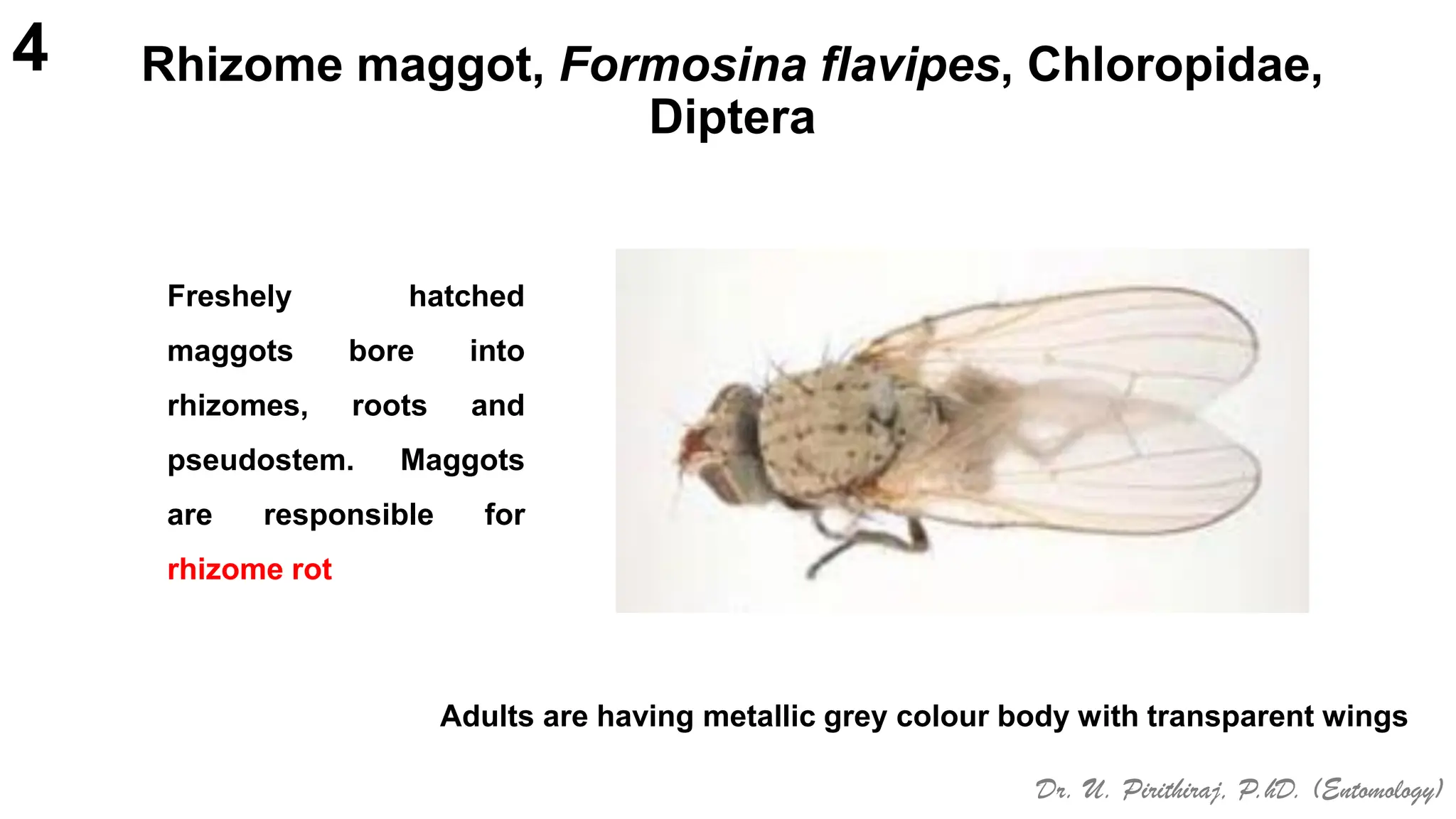 4

Rhizome maggot, Formosina flavipes, Chloropidae, Diptera

Freshely hatched maggots bore into rhizomes, roots and pseudostem. Maggots are responsible for rhizome rot

Adults are having metallic grey colour body with transparent wings

Dr. U. Pirithiraj, P.hD. (Entomology)